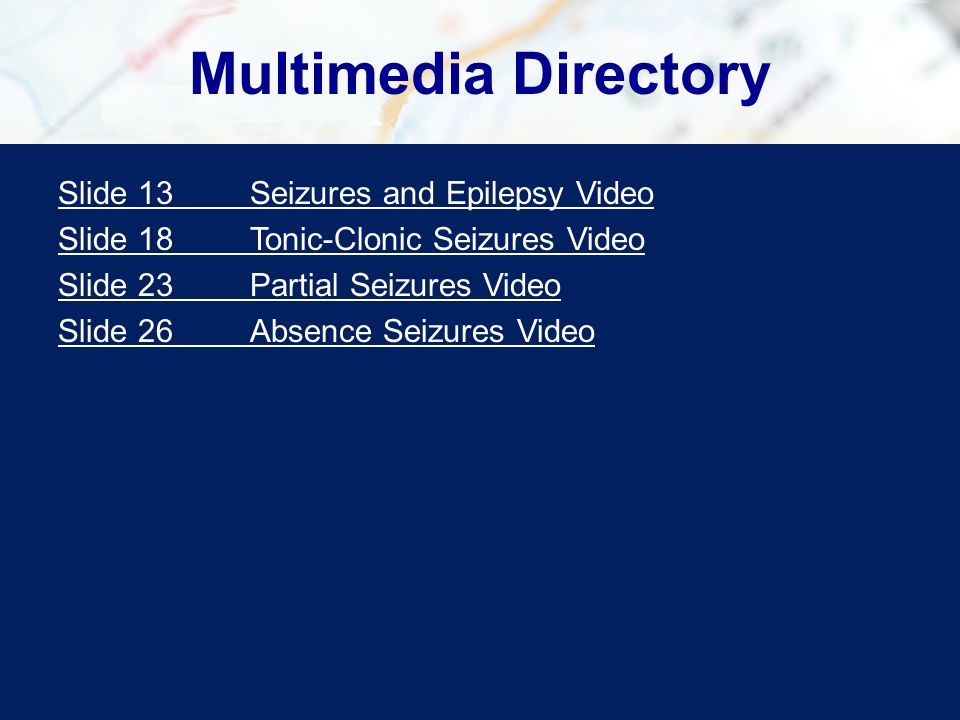 Multimedia Directory

Slide 13 Seizures and Epilepsy Video
Slide 18 Tonic-Clonic Seizures Video
Slide 23 Partial Seizures Video
Slide 26 Absence Seizures Video